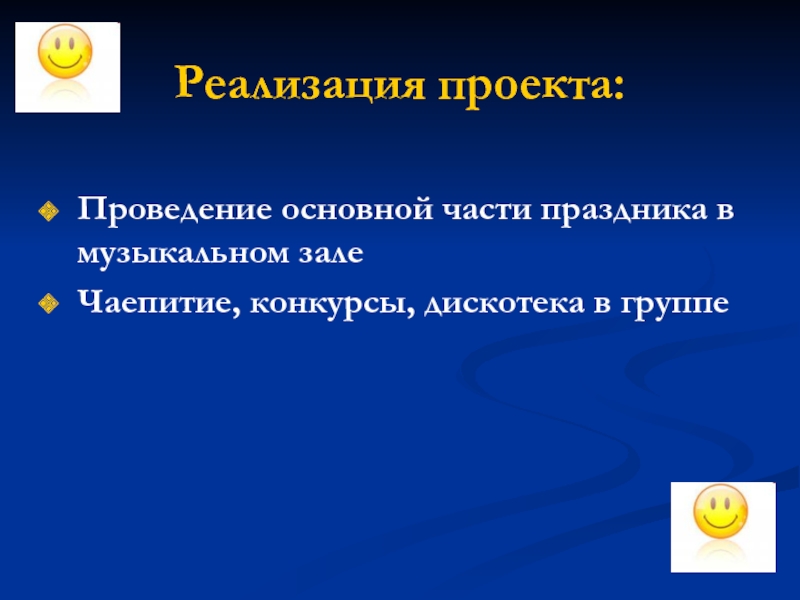 Реализация проекта:

Проведение основной части праздника в музыкальном зале

Чаепитие, конкурсы, дискотека в группе